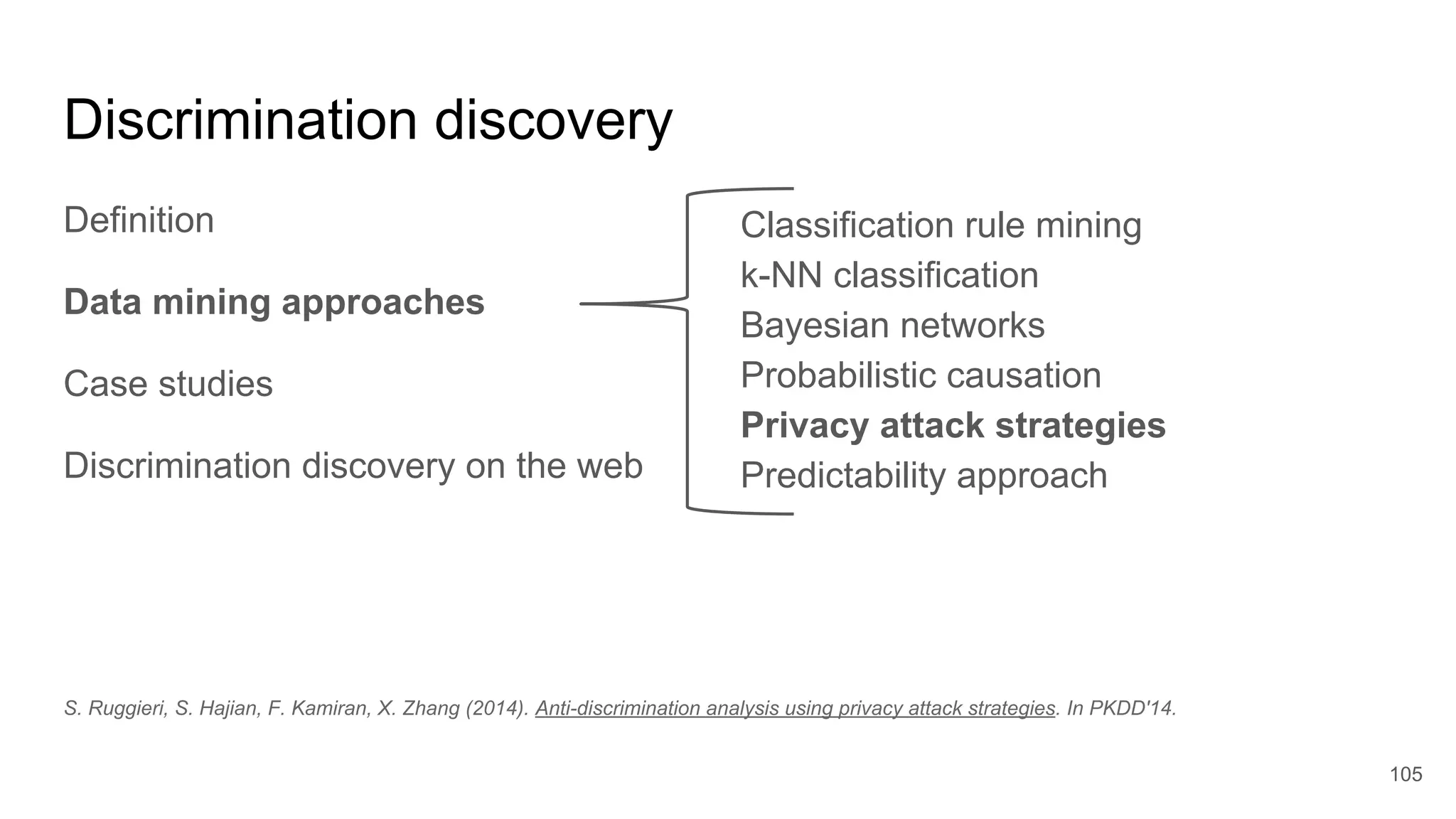 Discrimination discovery

Definition

Data mining approaches

Case studies

Discrimination discovery on the web

Classification rule mining
k-NN classification
Bayesian networks
Probabilistic causation
Privacy attack strategies
Predictability approach

S. Ruggieri, S. Hajian, F. Kamiran, X. Zhang (2014). Anti-discrimination analysis using privacy attack strategies. In PKDD'14.

105